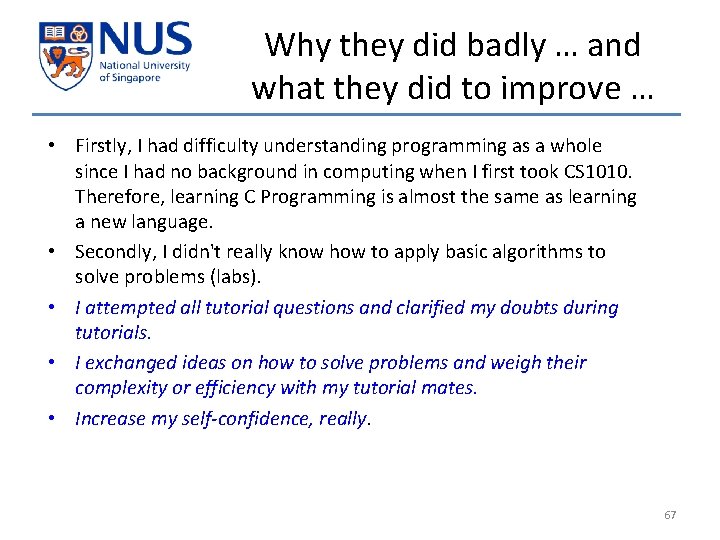 NUS
National University of Singapore

Why they did badly … and what they did to improve …

• Firstly, I had difficulty understanding programming as a whole since I had no background in computing when I first took CS1010. Therefore, learning C Programming is almost the same as learning a new language.
• Secondly, I didn't really know how to apply basic algorithms to solve problems (labs).
• I attempted all tutorial questions and clarified my doubts during tutorials.
• I exchanged ideas on how to solve problems and weigh their complexity or efficiency with my tutorial mates.
• Increase my self-confidence, really.

67